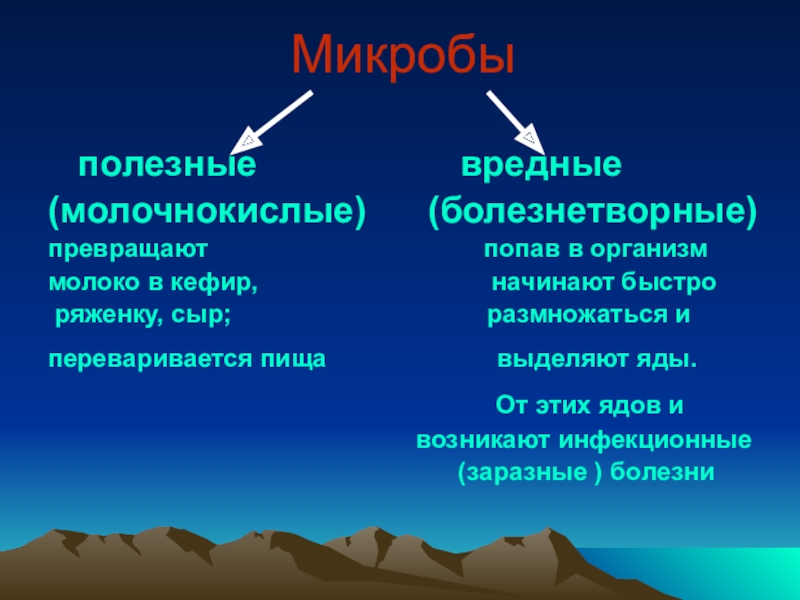 Микробы

полезные
(молочнокислые)
превращают молоко в кефир, ряженку, сыр;

переваривается пища

вредные
(болезнетворные)
попав в организм начинают быстро размножаться и

выделяют яды.

От этих ядов и возникают инфекционные (заразные ) болезни